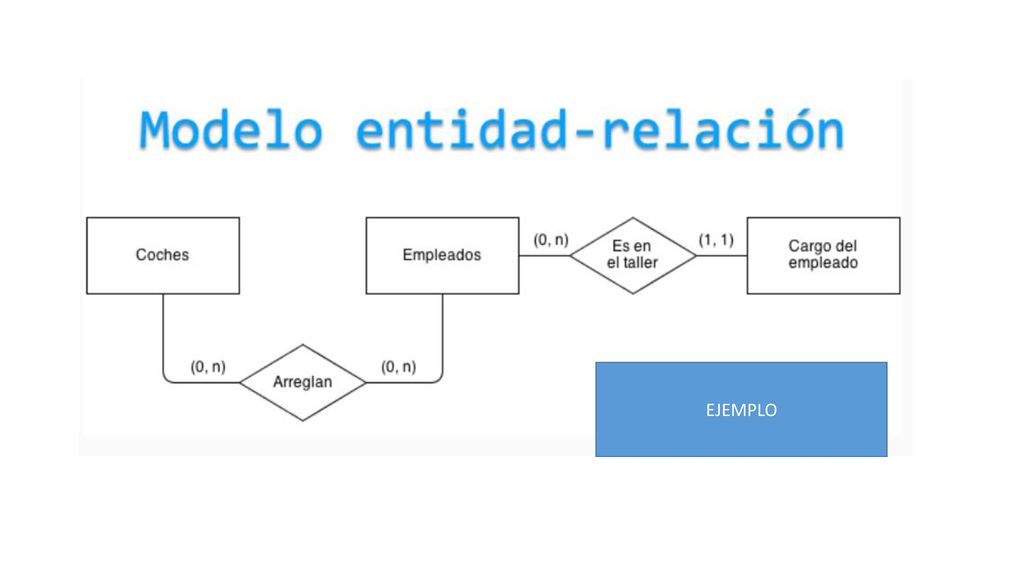 Modelo entidad-relación

Coches

Empleados

(0, n)

Es en el taller

(1, 1)

Cargo del empleado

(0, n)

Arreglan

(0, n)

EJEMPLO